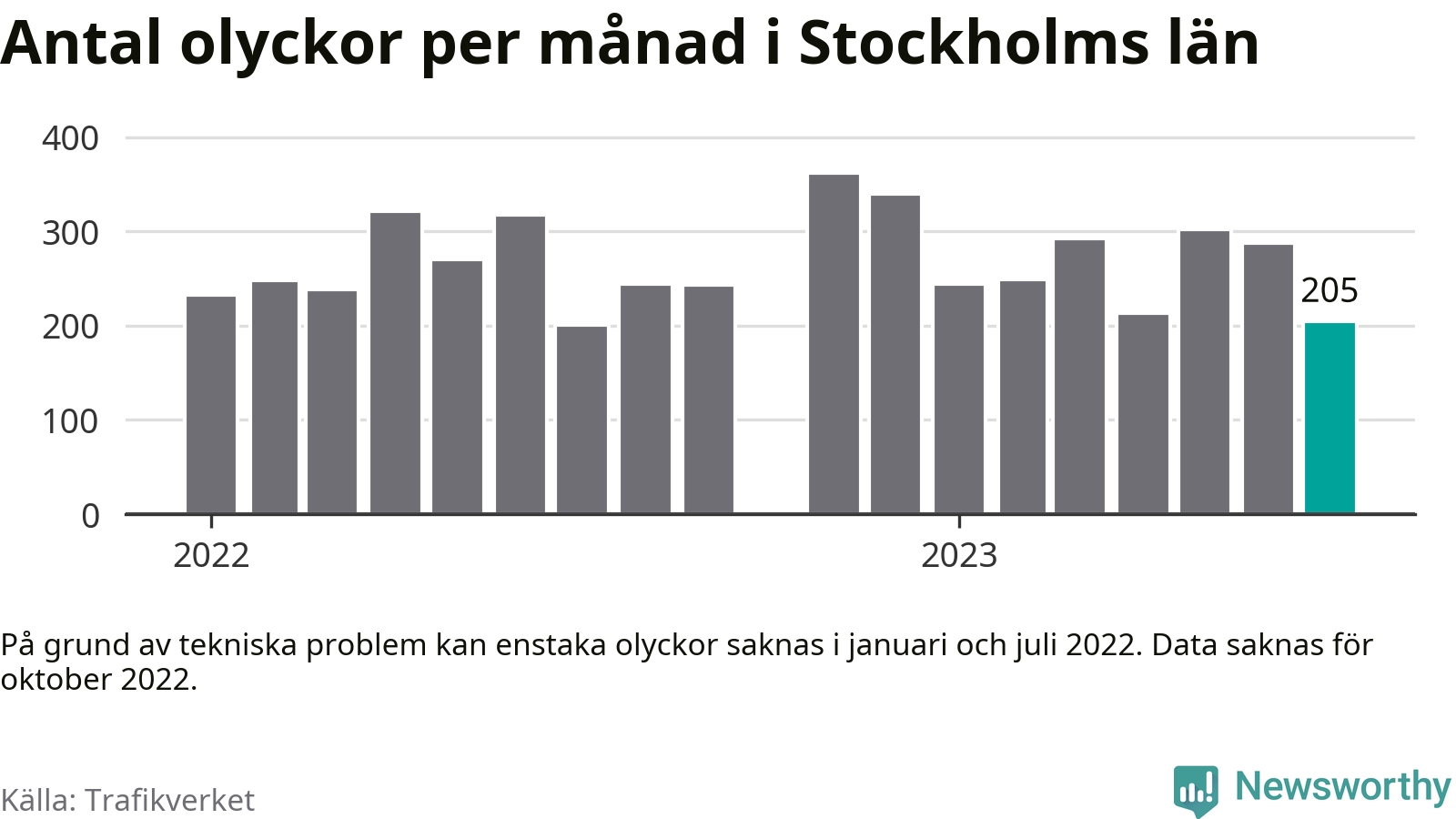 Antal olyckor per månad i Stockholms län

400
300
200
100
0

205

2022
2023

På grund av tekniska problem kan enstaka olyckor saknas i januari och juli 2022. Data saknas för oktober 2022.

Källa: Trafikverket

Newsworthy